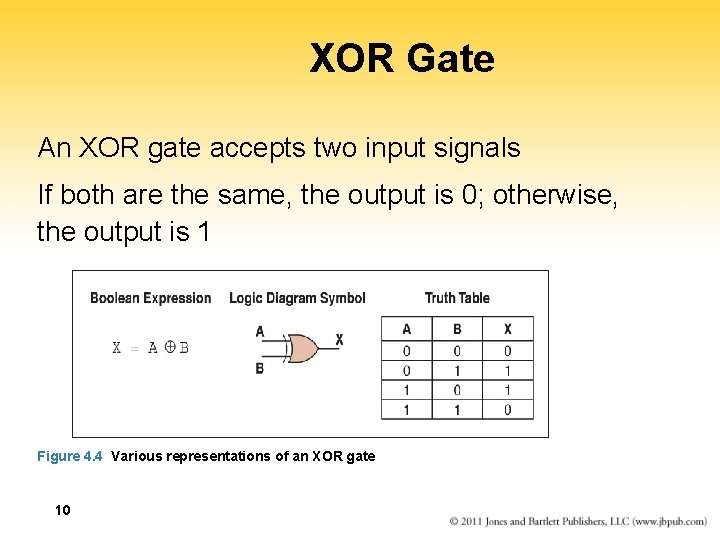 XOR Gate

An XOR gate accepts two input signals

If both are the same, the output is 0; otherwise, the output is 1

Boolean Expression

$X = A \oplus B$

Logic Diagram Symbol

A

B

X

Truth Table

| A | B | X |
|---|---|---|
| 0 | 0 | 0 |
| 0 | 1 | 1 |
| 1 | 0 | 1 |
| 1 | 1 | 0 |

Figure 4.4 Various representations of an XOR gate

10

© 2011 Jones and Bartlett Publishers, LLC (www.jbpub.com)